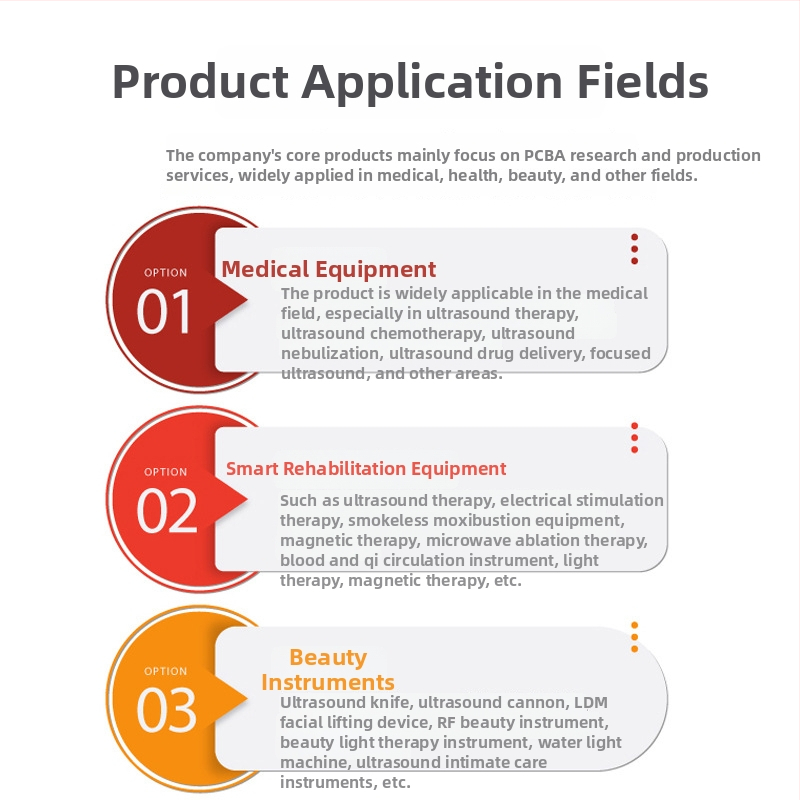 Product Application Fields

The company's core products mainly focus on PCBA research and production services, widely applied in medical, health, beauty, and other fields.

OPTION
01
Medical Equipment
The product is widely applicable in the medical field, especially in ultrasound therapy, ultrasound chemotherapy, ultrasound nebulization, ultrasound drug delivery, focused ultrasound, and other areas.

OPTION
02
Smart Rehabilitation Equipment
Such as ultrasound therapy, electrical stimulation therapy, smokeless moxibustion equipment, magnetic therapy, microwave ablation therapy, blood and qi circulation instrument, light therapy, magnetic therapy, etc.

OPTION
03
Beauty Instruments
Ultrasound knife, ultrasound cannon, LDM facial lifting device, RF beauty instrument, beauty light therapy instrument, water light machine, ultrasound intimate care instruments, etc.